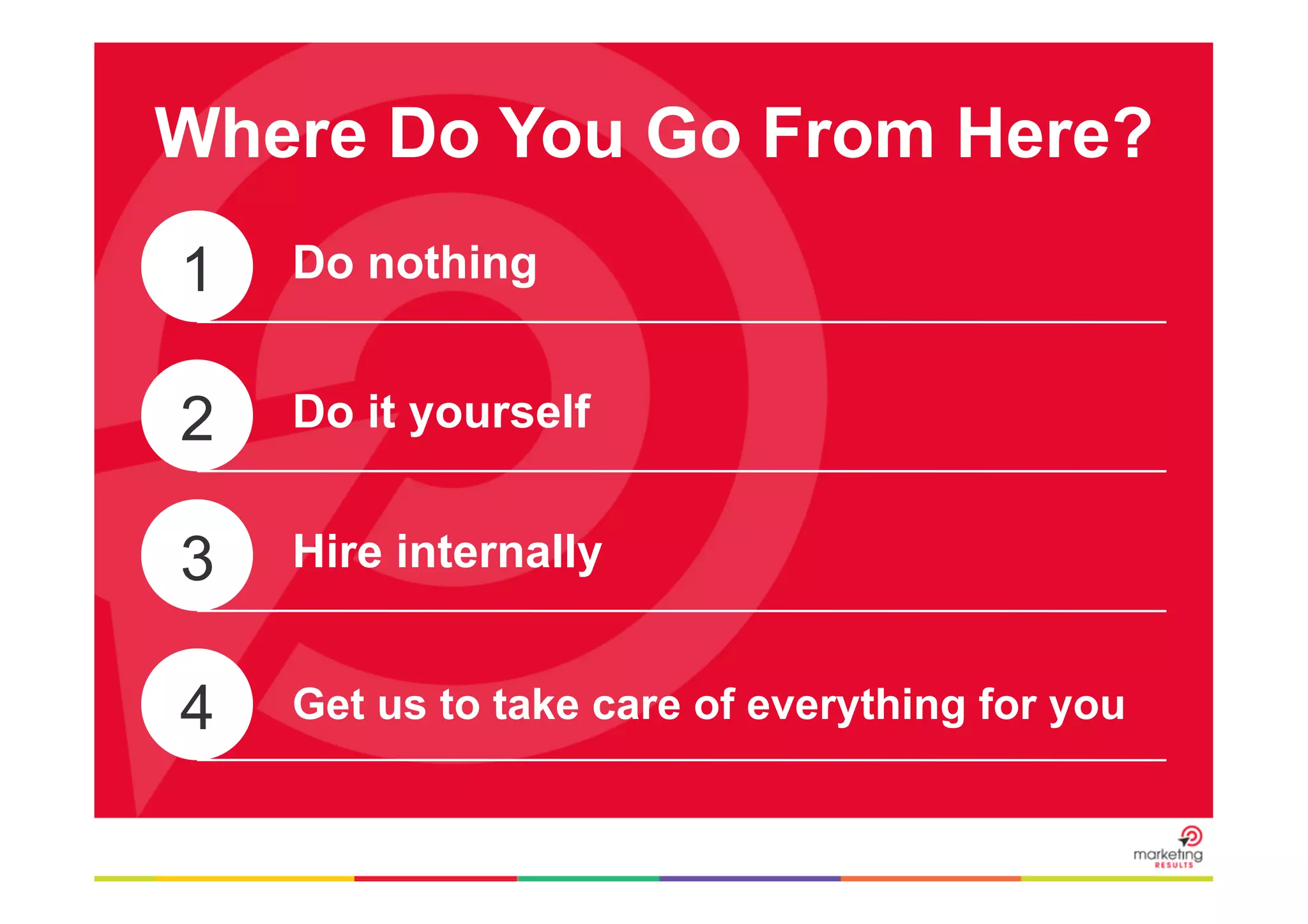 Where Do You Go From Here?

1 Do nothing

2 Do it yourself

3 Hire internally

4 Get us to take care of everything for you

marketing RESULTS